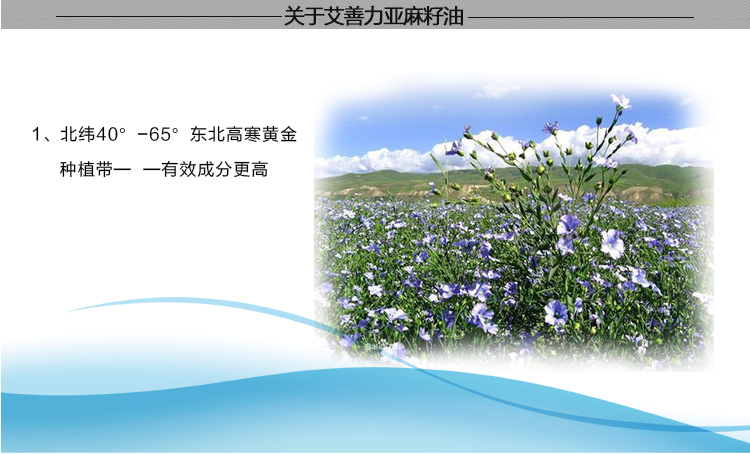 关于艾善力亚麻籽油

1、北纬40° -65° 东北高寒黄金种植带一 一有效成分更高